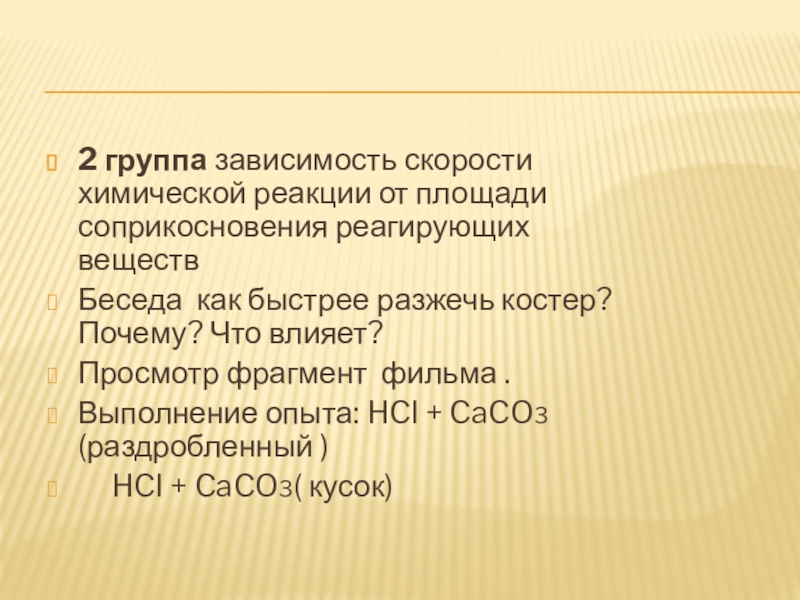 2 группа зависимость скорости химической реакции от площади соприкосновения реагирующих веществ

Беседа как быстрее разжечь костер? Почему? Что влияет?

Просмотр фрагмент фильма .

Выполнение опыта: $HCl + CaCO_3$ (раздробленный )

$HCl + CaCO_3$( кусок)